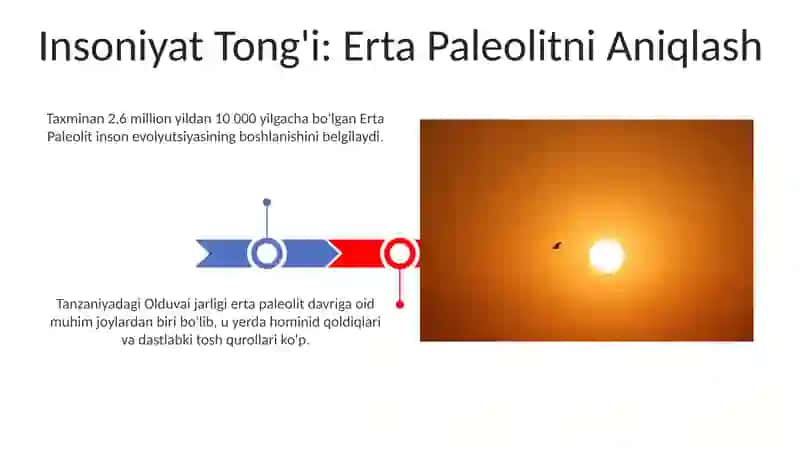 Insoniyat Tong'i: Erta Paleolitni Aniqlash

Taxminan 2,6 million yildan 10 000 yilgacha bo'lgan Erta Paleolit inson evolyutsiyasining boshlanishini belgilaydi.

Tanzaniyadagi Olduvai jarligi erta paleolit davriga oid muhim joylardan biri bo'lib, u yerda hominid qoldiqlari va dastlabki tosh qurollari ko'p.